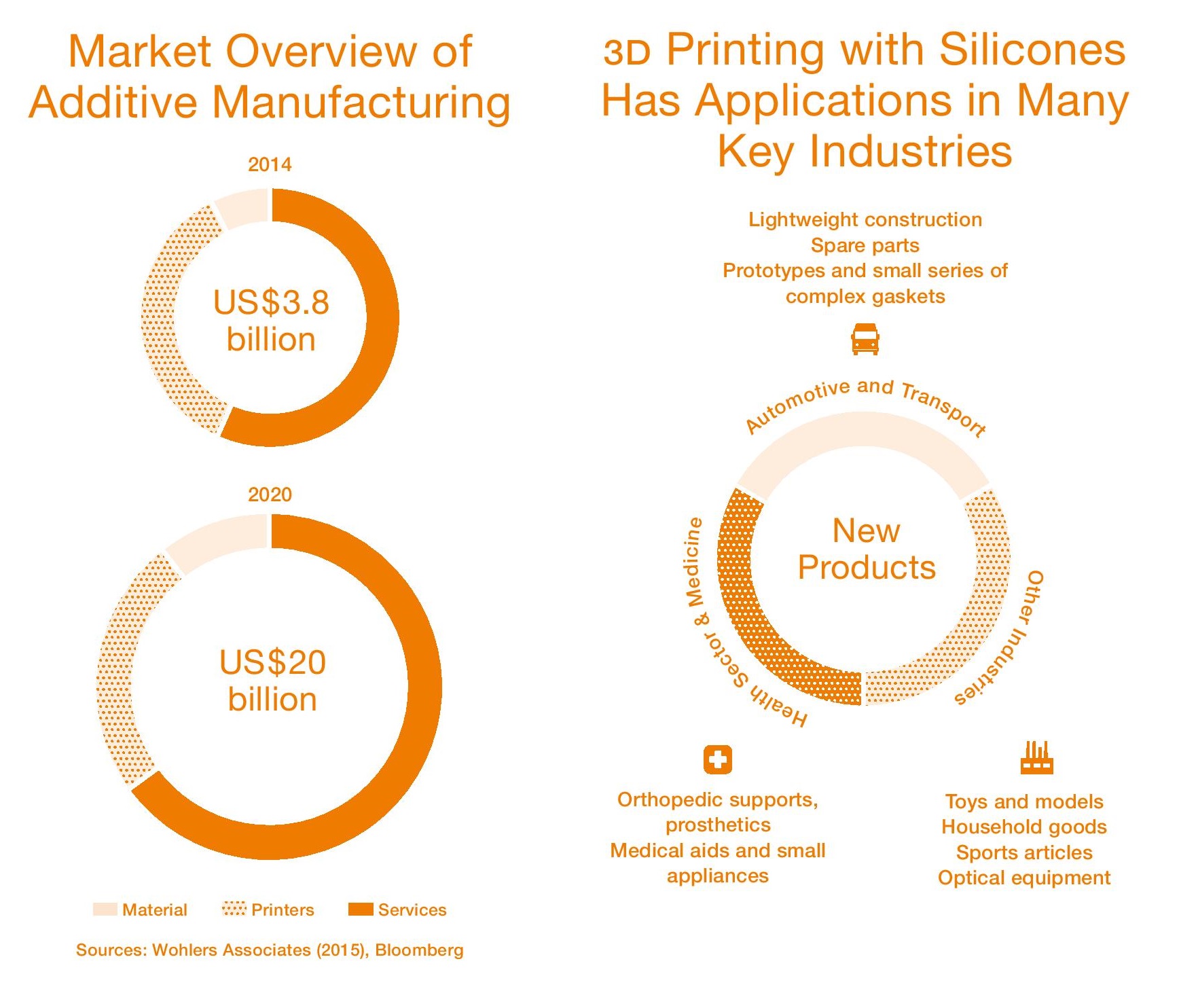 Market Overview of Additive Manufacturing

2014

US$3.8 billion

2020

US$20 billion

Material Printers Services

Sources: Wohlers Associates (2015), Bloomberg

3D Printing with Silicones Has Applications in Many Key Industries

Lightweight construction
Spare parts
Prototypes and small series of complex gaskets

Automotive and Transport

New Products

Health Sector & Medicine

Other Industries

Orthopedic supports, prosthetics
Medical aids and small appliances

Toys and models
Household goods
Sports articles
Optical equipment